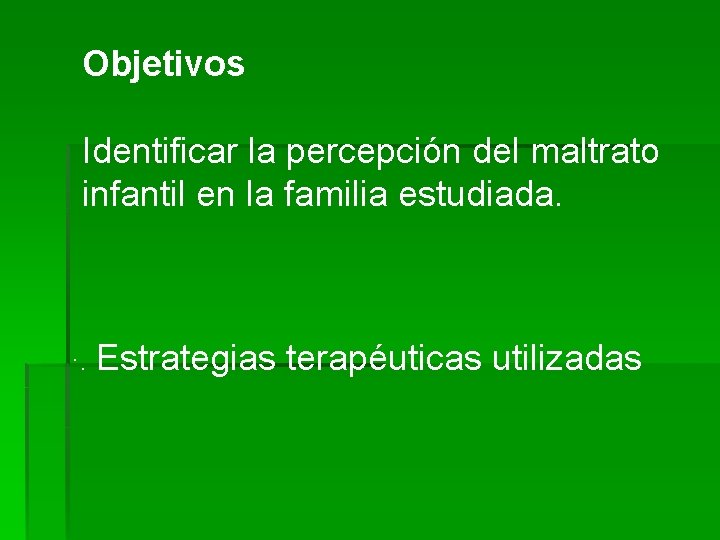 Objetivos

Identificar la percepción del maltrato infantil en la familia estudiada.

. Estrategias terapéuticas utilizadas